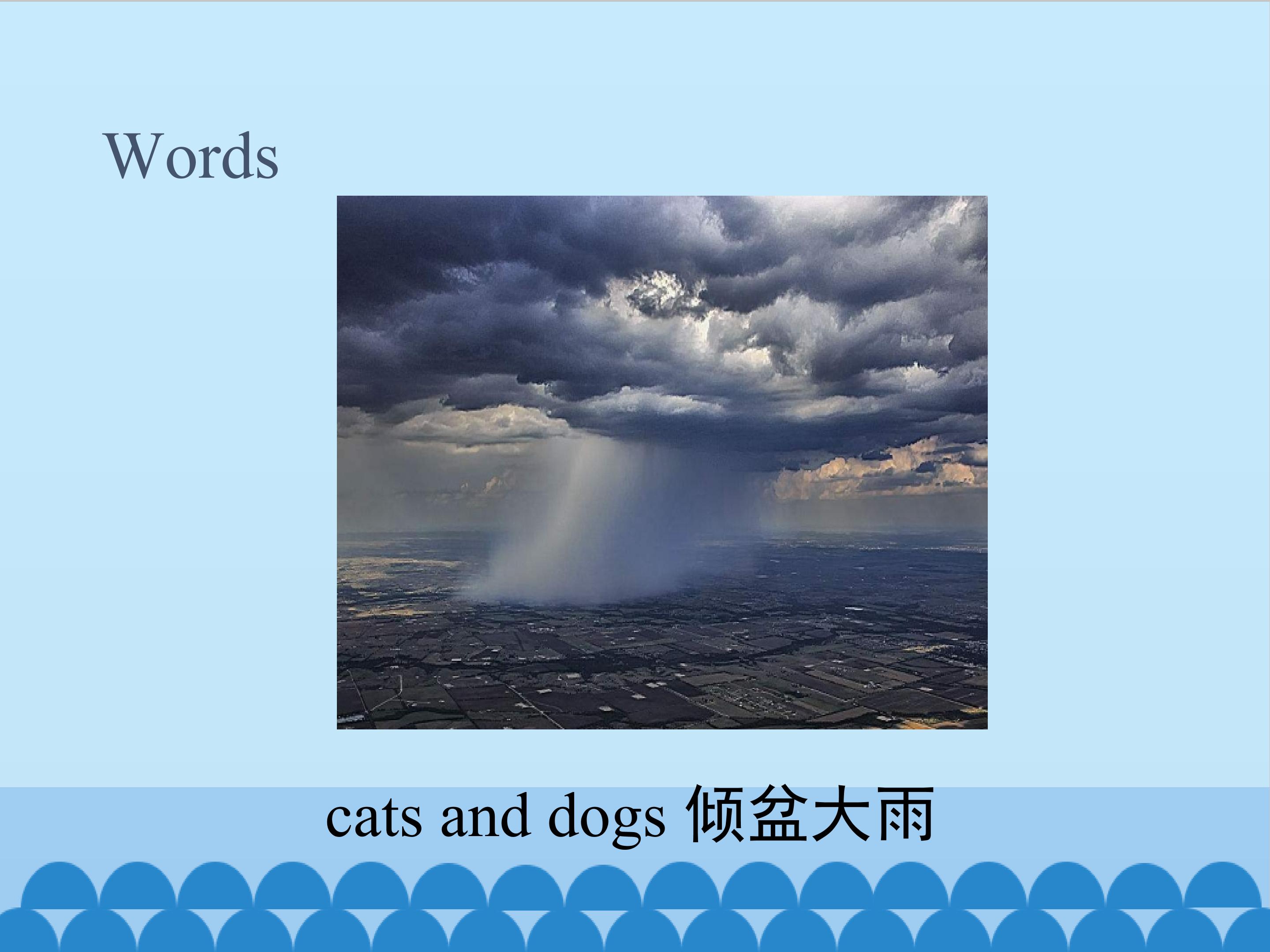 Words

cats and dogs 倾盆大雨